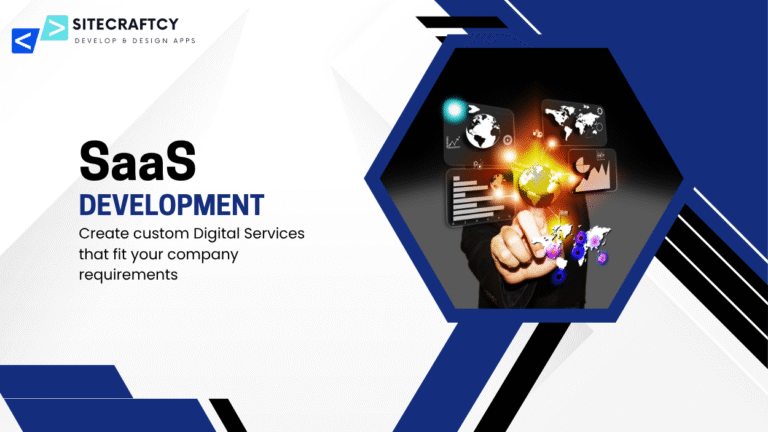 SITECRAFTCY
DEVELOP & DESIGN APPS

SaaS
DEVELOPMENT
Create custom Digital Services that fit your company requirements